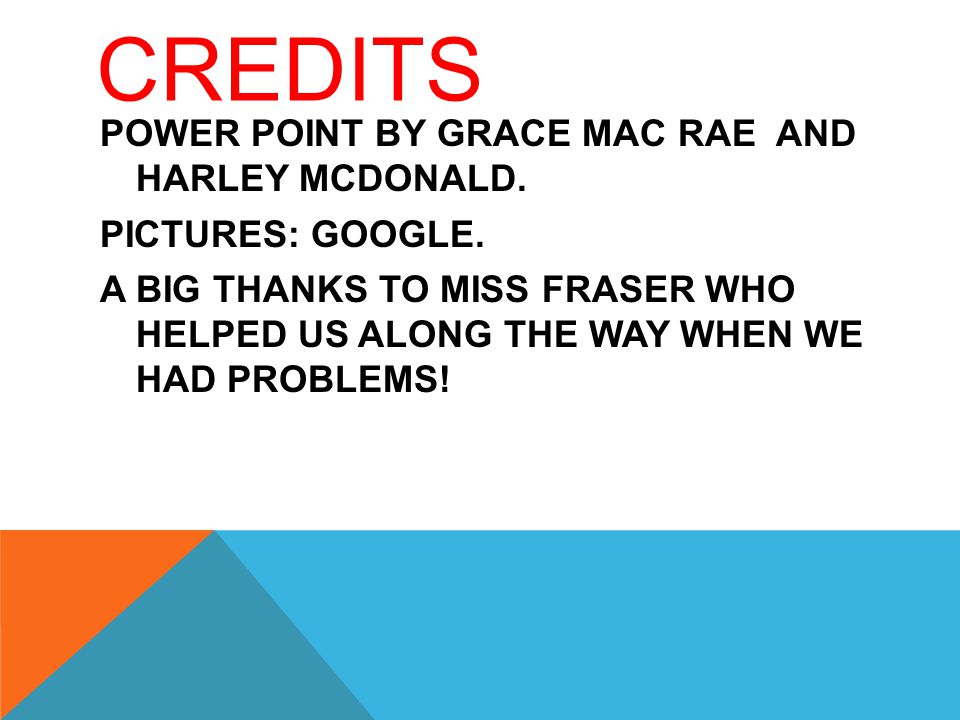 CREDITS

POWER POINT BY GRACE MAC RAE AND HARLEY MCDONALD.

PICTURES: GOOGLE.

A BIG THANKS TO MISS FRASER WHO HELPED US ALONG THE WAY WHEN WE HAD PROBLEMS!